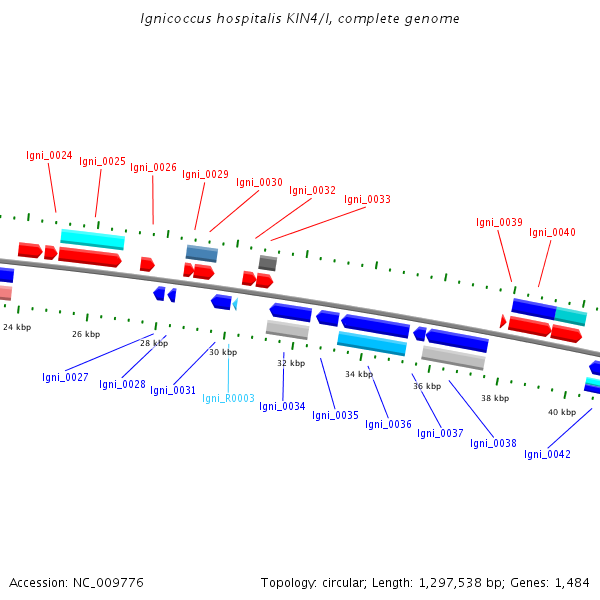 Ignicoccus hospitalis KIN4/I, complete genome

Igni_0024
Igni_0025
Igni_0026
Igni_0029
Igni_0030
Igni_0032
Igni_0033
Igni_0039
Igni_0040

24 kbp
26 kbp
28 kbp
30 kbp
32 kbp
34 kbp
36 kbp
38 kbp
40 kbp

Igni_0027
Igni_0028
Igni_0031
Igni_R0003
Igni_0034
Igni_0035
Igni_0036
Igni_0037
Igni_0038
Igni_0042

Accession: NC_009776

Topology: circular; Length: 1,297,538 bp; Genes: 1,484